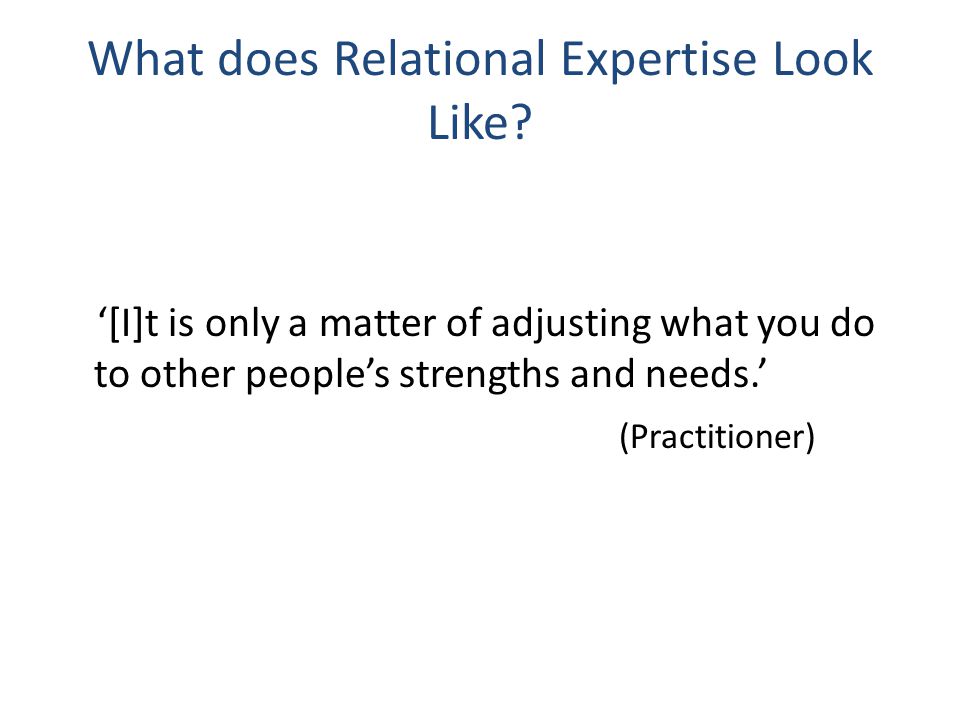 What does Relational Expertise Look Like?

‘[I]t is only a matter of adjusting what you do to other people’s strengths and needs.’

(Practitioner)